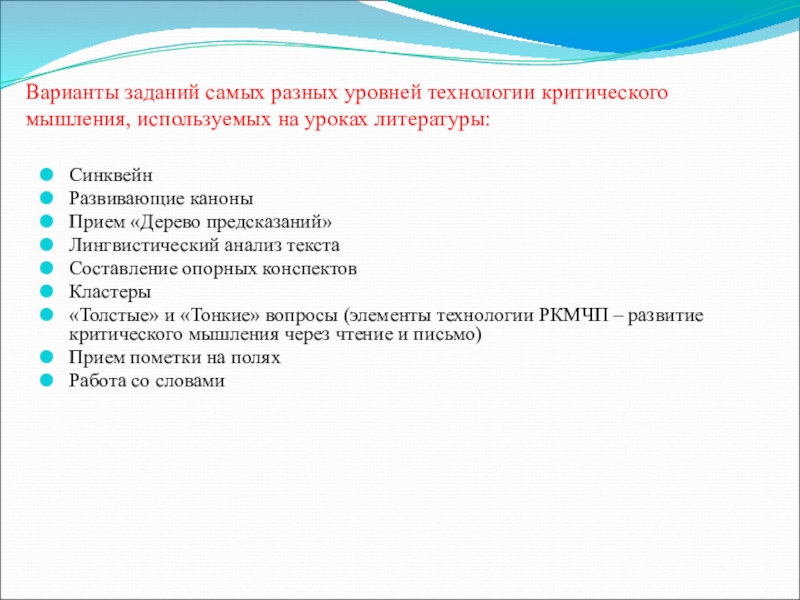 Варианты заданий самых разных уровней технологии критического мышления, используемых на уроках литературы:

- Синквейн
- Развивающие каноны
- Прием «Дерево предсказаний»
- Лингвистический анализ текста
- Составление опорных конспектов
- Кластеры
- «Толстые» и «Тонкие» вопросы (элементы технологии РКМЧП – развитие критического мышления через чтение и письмо)
- Прием пометки на полях
- Работа со словами